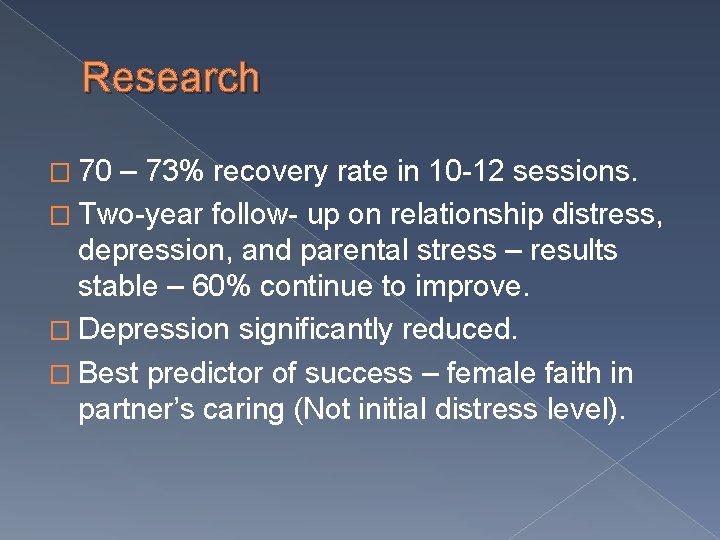 Research

□ 70 – 73% recovery rate in 10-12 sessions.

□ Two-year follow- up on relationship distress, depression, and parental stress – results stable – 60% continue to improve.

□ Depression significantly reduced.

□ Best predictor of success – female faith in partner's caring (Not initial distress level).